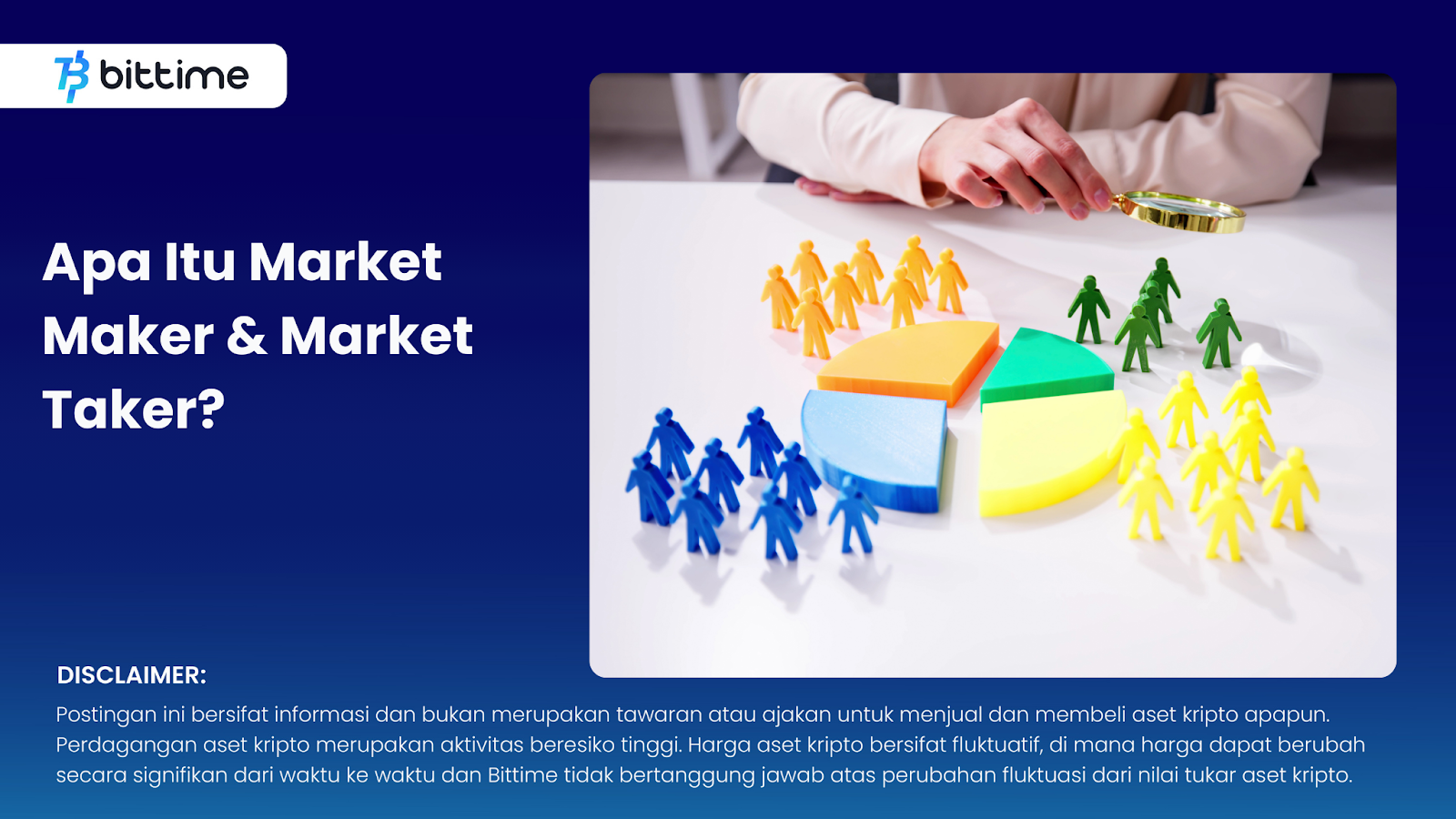 bittime

Apa Itu Market Maker & Market Taker?

DISCLAIMER:
Postingan ini bersifat informasi dan bukan merupakan tawaran atau ajakan untuk menjual dan membeli aset kripto apapun. Perdagangan aset kripto merupakan aktivitas beresiko tinggi. Harga aset kripto bersifat fluktuatif, di mana harga dapat berubah secara signifikan dari waktu ke waktu dan Bittime tidak bertanggung jawab atas perubahan fluktuasi dari nilai tukar aset kripto.